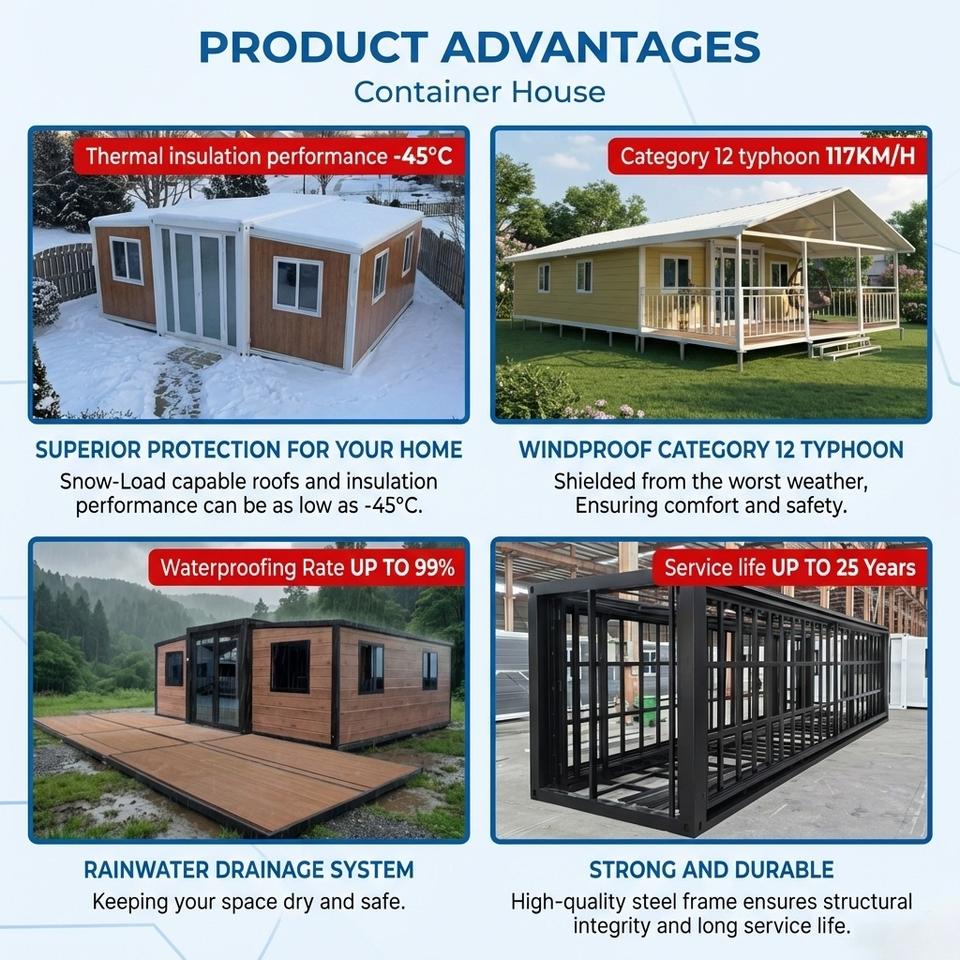 PRODUCT ADVANTAGES
Container House

Thermal insulation performance -45°C

SUPERIOR PROTECTION FOR YOUR HOME
Snow-Load capable roofs and insulation performance can be as low as -45°C.

Category 12 typhoon 117KM/H

WINDPROOF CATEGORY 12 TYPHOON
Shielded from the worst weather, Ensuring comfort and safety.

Waterproofing Rate UP TO 99%

RAINWATER DRAINAGE SYSTEM
Keeping your space dry and safe.

Service life UP TO 25 Years

STRONG AND DURABLE
High-quality steel frame ensures structural integrity and long service life.